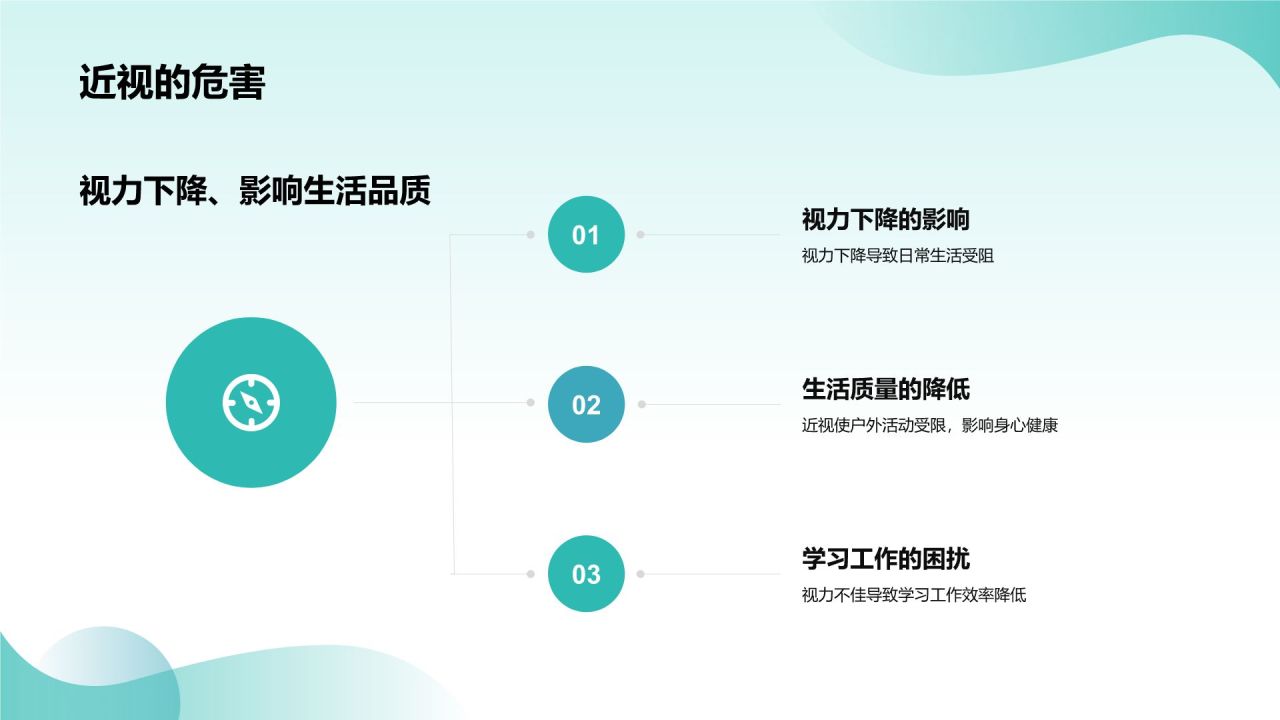 近视的危害

视力下降、影响生活品质

01

视力下降的影响

视力下降导致日常生活受阻

02

生活质量的降低

近视使户外活动受限，影响身心健康

03

学习工作的困扰

视力不佳导致学习工作效率降低